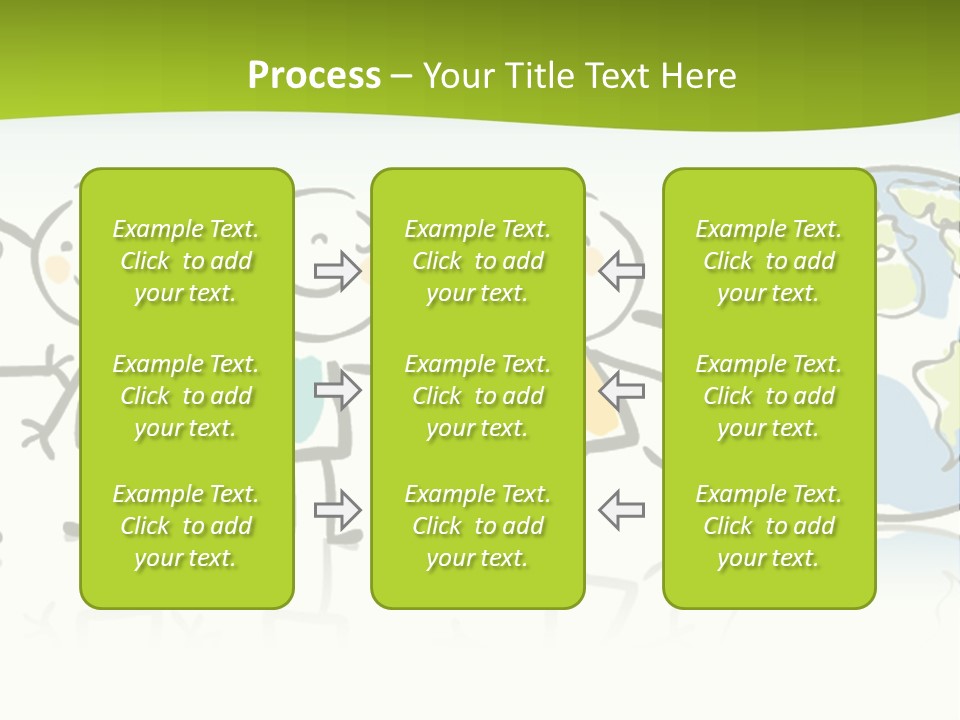 Process – Your Title Text Here

Example Text. Click to add your text.

Example Text. Click to add your text.

Example Text. Click to add your text.

Example Text. Click to add your text.

Example Text. Click to add your text.

Example Text. Click to add your text.

Example Text. Click to add your text.

Example Text. Click to add your text.

Example Text. Click to add your text.